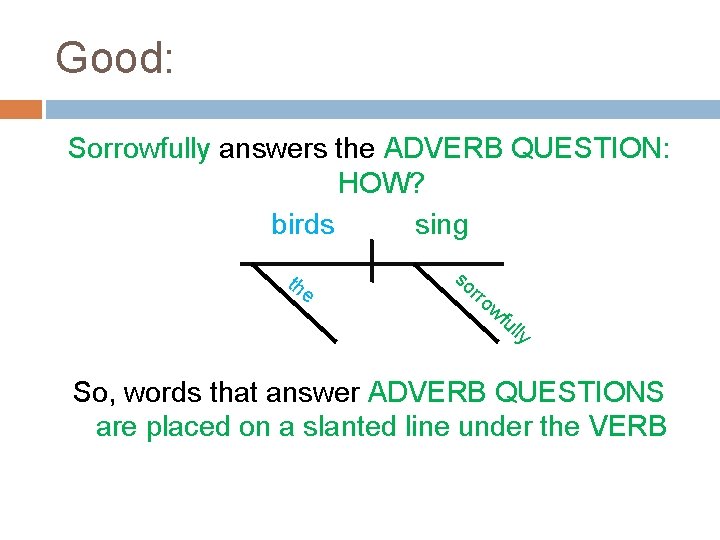 Good:

Sorrowfully answers the ADVERB QUESTION: HOW?

birds sing

the

sorrowfully

So, words that answer ADVERB QUESTIONS are placed on a slanted line under the VERB